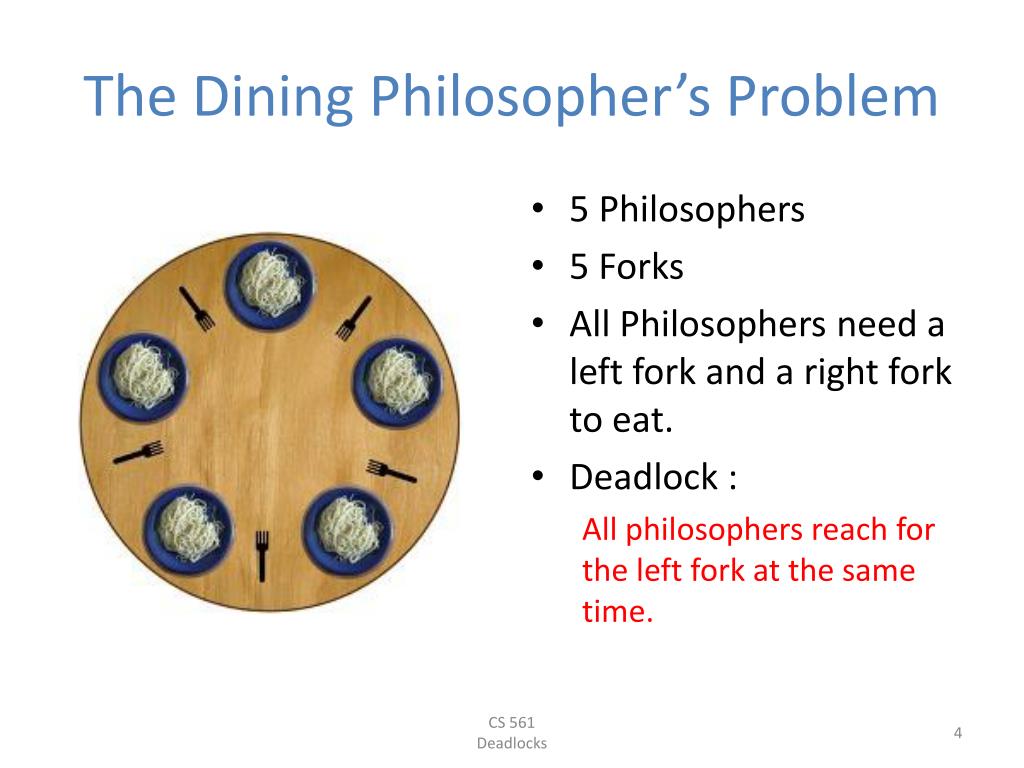 The Dining Philosopher's Problem

• 5 Philosophers
• 5 Forks
• All Philosophers need a left fork and a right fork to eat.
• Deadlock :
All philosophers reach for the left fork at the same time.

CS 561
Deadlocks

4